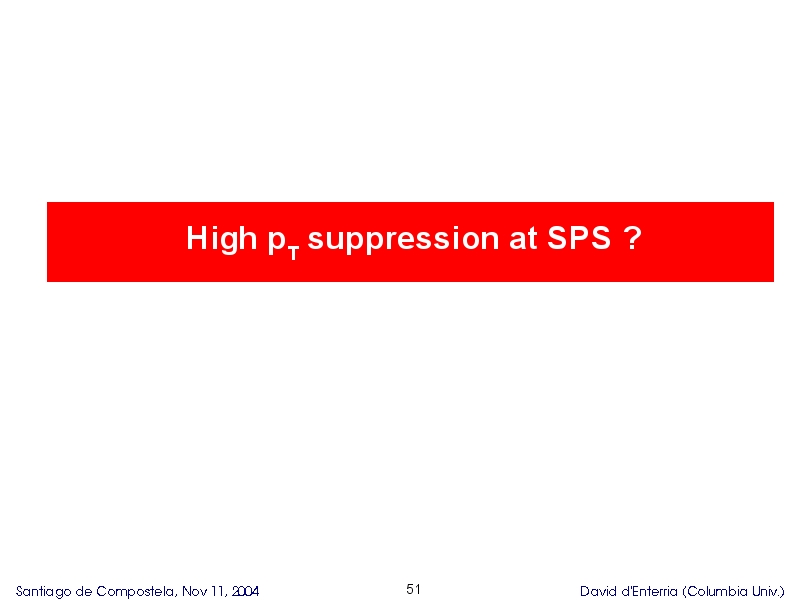 High $p_T$ suppression at SPS ?

Santiago de Compostela, Nov 11, 2004

51

David d'Enterria (Columbia Univ.)